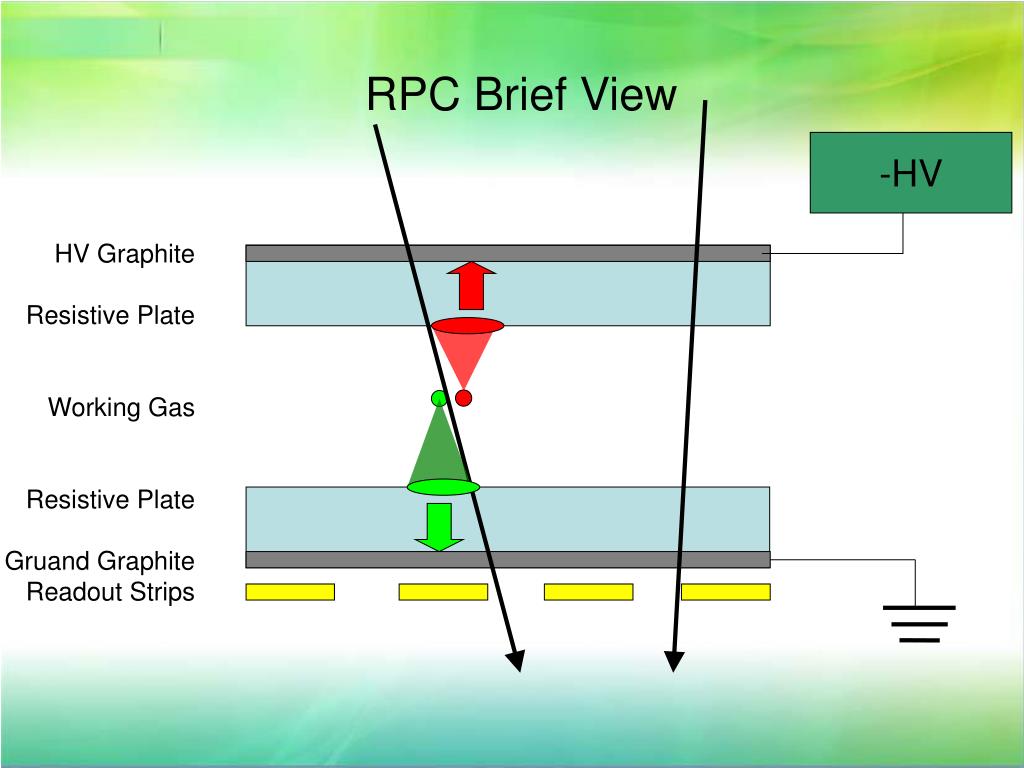 RPC Brief View

-HV

HV Graphite

Resistive Plate

Working Gas

Resistive Plate

Gruand Graphite

Readout Strips